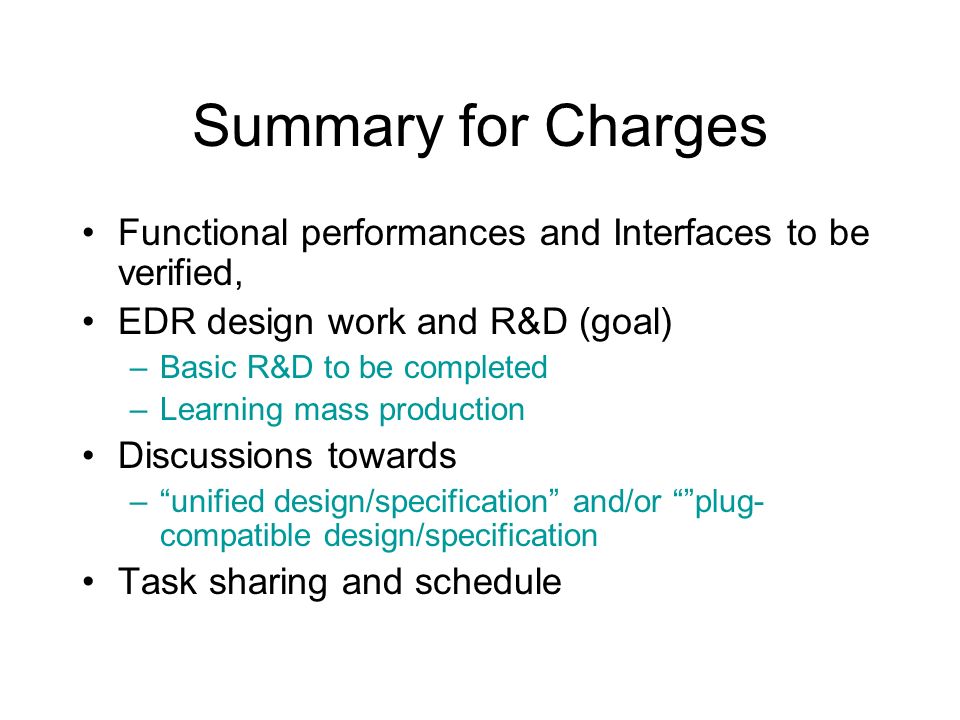 Summary for Charges

• Functional performances and Interfaces to be verified,
• EDR design work and R&D (goal)
– Basic R&D to be completed
– Learning mass production
• Discussions towards
– “unified design/specification” and/or “”plug-compatible design/specification
• Task sharing and schedule